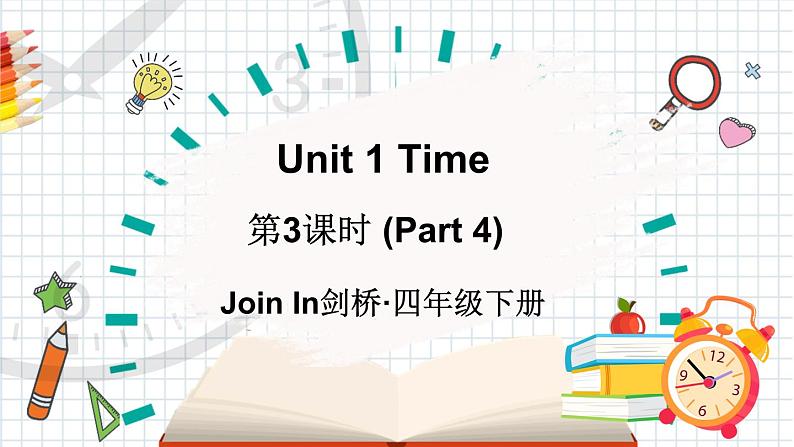 Unit 1 Time

第3课时 (Part 4)

Join In剑桥·四年级下册

12
9
3
6